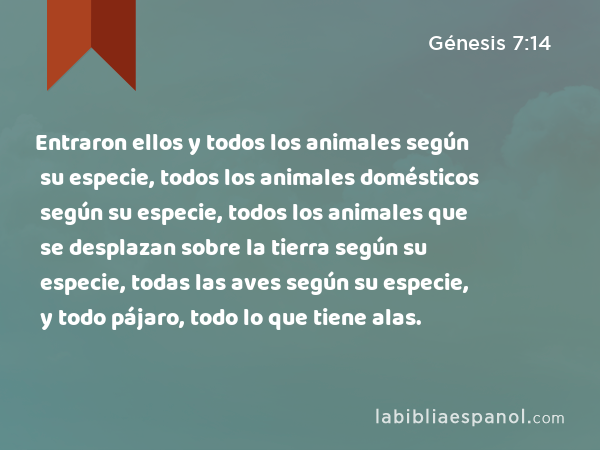 Génesis 7:14

Entraron ellos y todos los animales según su especie, todos los animales domésticos según su especie, todos los animales que se desplazan sobre la tierra según su especie, todas las aves según su especie, y todo pájaro, todo lo que tiene alas.

labibliaespanol.com